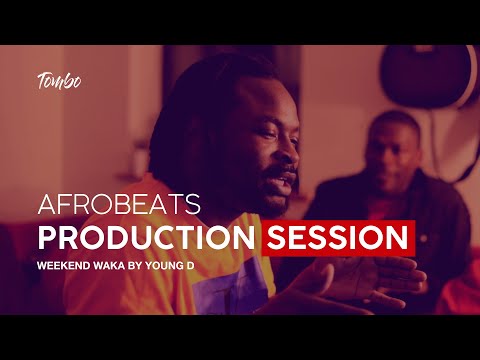 Tombo

AFROBEATS
PRODUCTION SESSION
WEEKEND WAKA BY YOUNG D